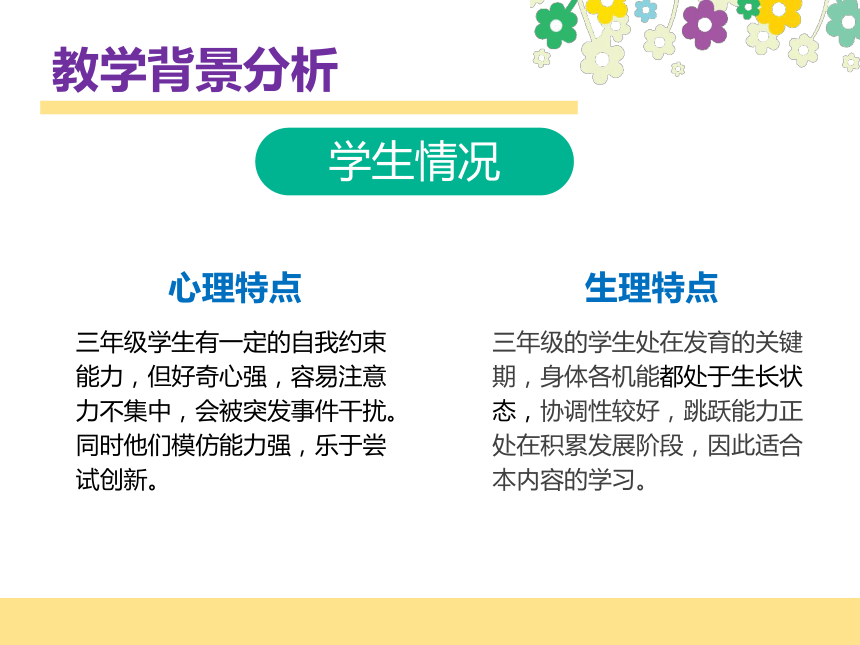 教学背景分析

学生情况

心理特点

三年级学生有一定的自我约束能力，但好奇心强，容易注意力不集中，会被突发事件干扰。同时他们模仿能力强，乐于尝试创新。

生理特点

三年级的学生处在发育的关键期，身体各机能都处于生长状态，协调性较好，跳跃能力正处在积累发展阶段，因此适合本内容的学习。